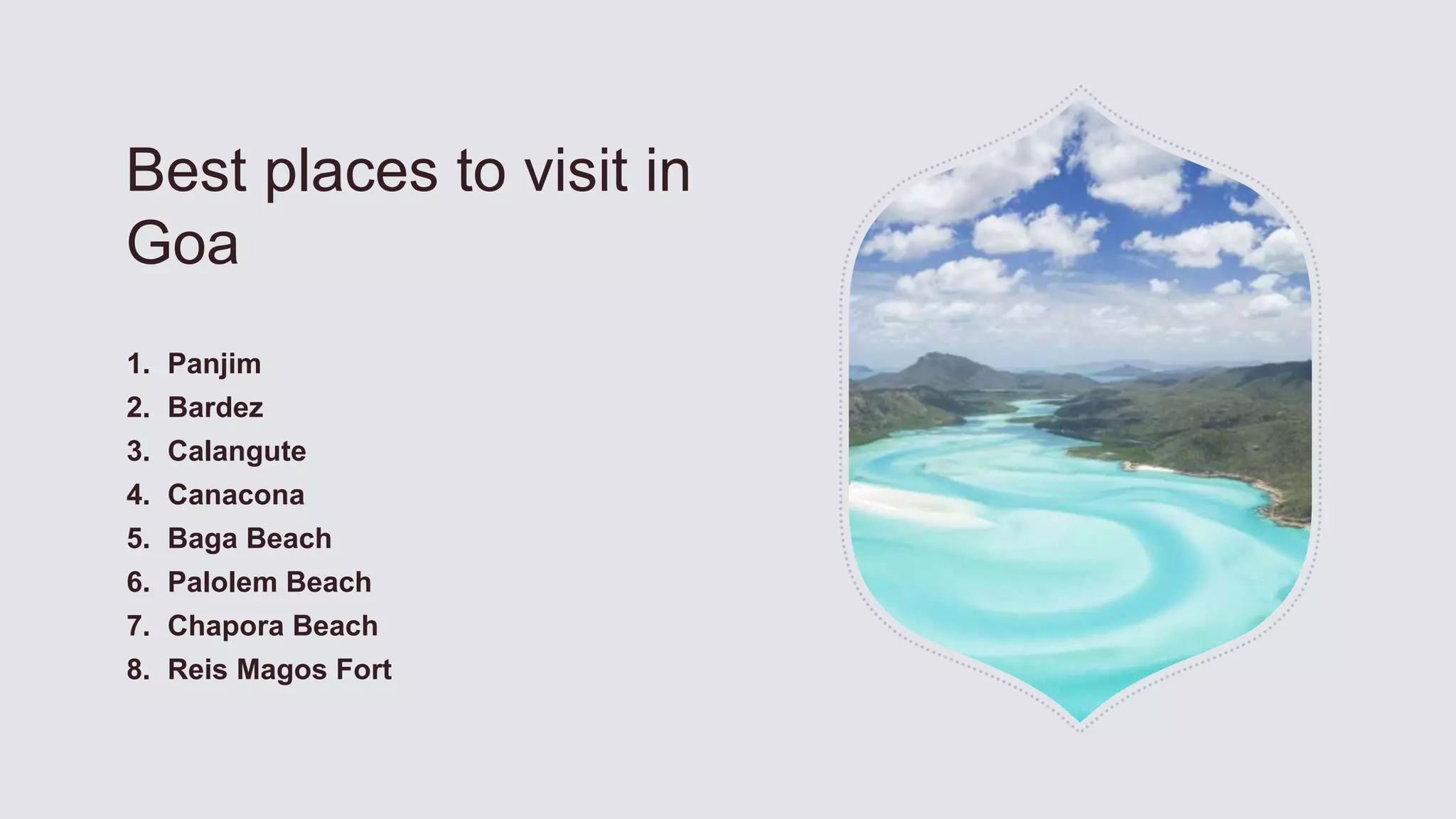 Best places to visit in Goa

1. Panjim
2. Bardez
3. Calangute
4. Canacona
5. Baga Beach
6. Palolem Beach
7. Chapora Beach
8. Reis Magos Fort